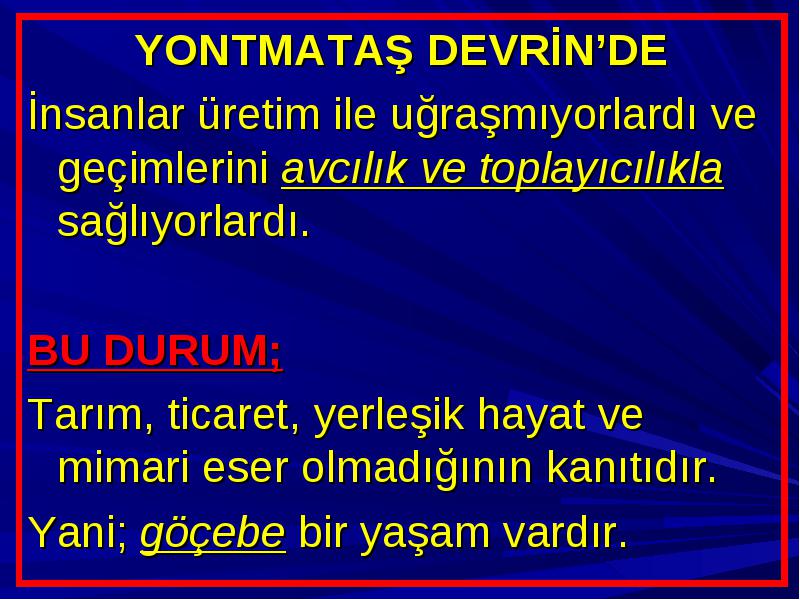 YONTMATAŞ DEVRİN’DE

İnsanlar üretim ile uğraşmıyorlardı ve geçimlerini avcılık ve toplayıcılıkla sağlıyorlardı.

BU DURUM;

Tarım, ticaret, yerleşik hayat ve mimari eser olmadığının kanıtıdır.

Yani; göçebe bir yaşam vardır.